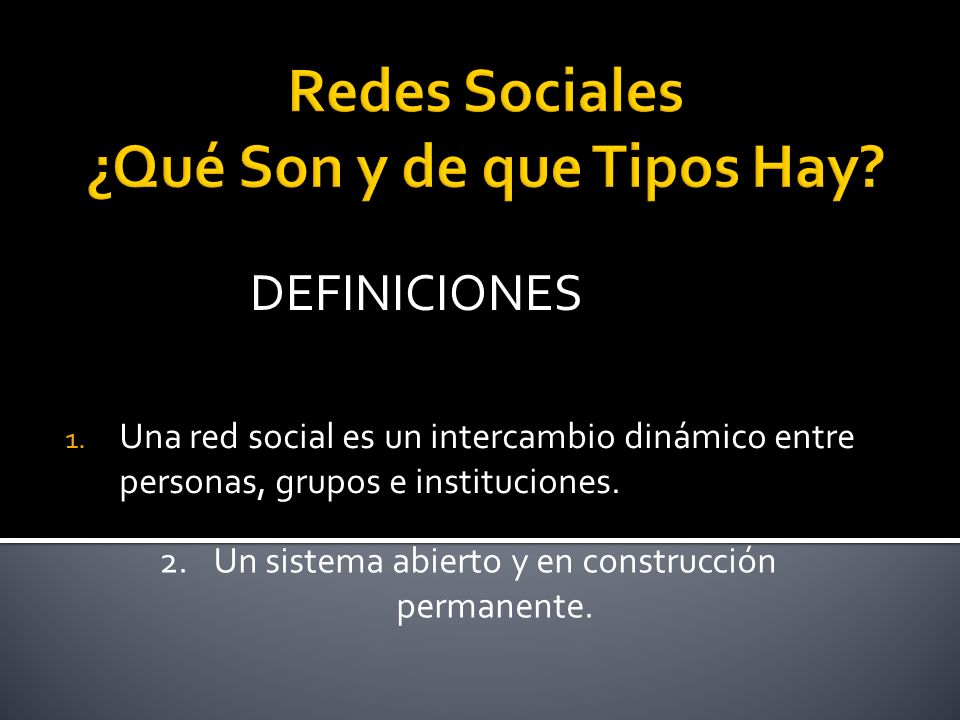 Redes Sociales
¿Qué Son y de que Tipos Hay?

DEFINICIONES

1. Una red social es un intercambio dinámico entre personas, grupos e instituciones.

2. Un sistema abierto y en construcción permanente.